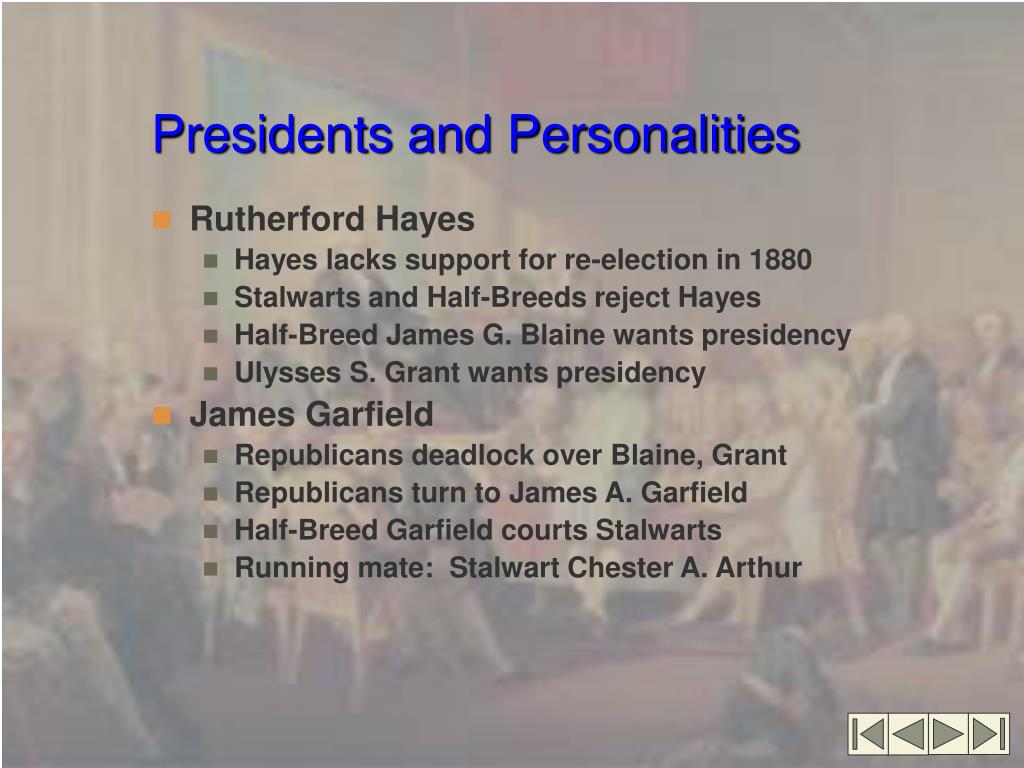 Presidents and Personalities

- Rutherford Hayes
  - Hayes lacks support for re-election in 1880
  - Stalwarts and Half-Breeds reject Hayes
  - Half-Breed James G. Blaine wants presidency
  - Ulysses S. Grant wants presidency
- James Garfield
  - Republicans deadlock over Blaine, Grant
  - Republicans turn to James A. Garfield
  - Half-Breed Garfield courts Stalwarts
  - Running mate:  Stalwart Chester A. Arthur